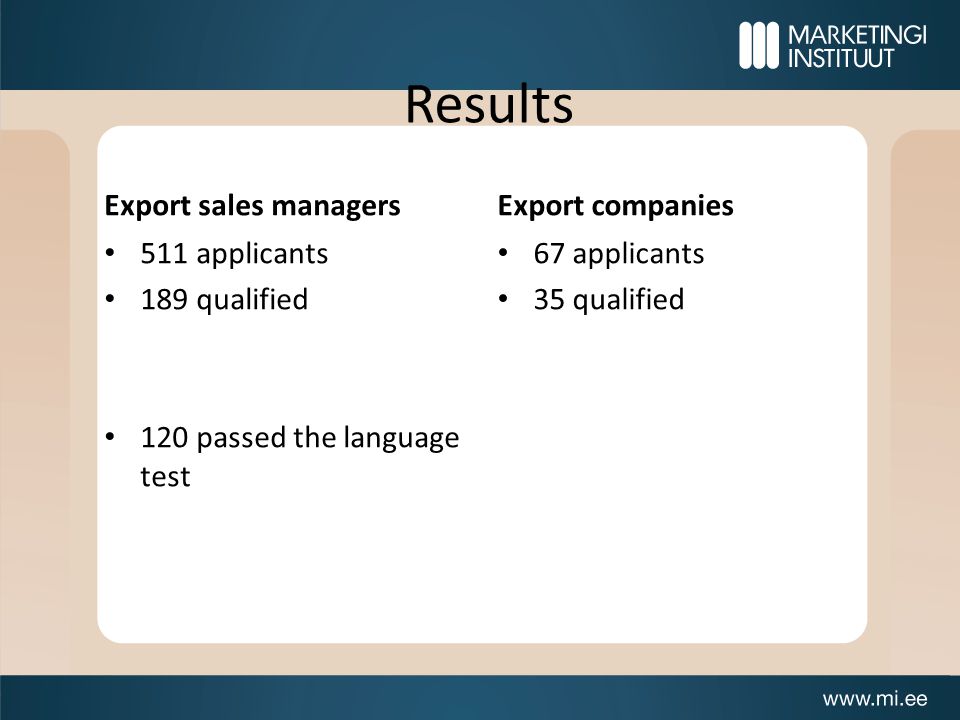 MARKETINGI INSTITUUT

Results

Export sales managers
• 511 applicants
• 189 qualified

• 120 passed the language test

Export companies
• 67 applicants
• 35 qualified

www.mi.ee